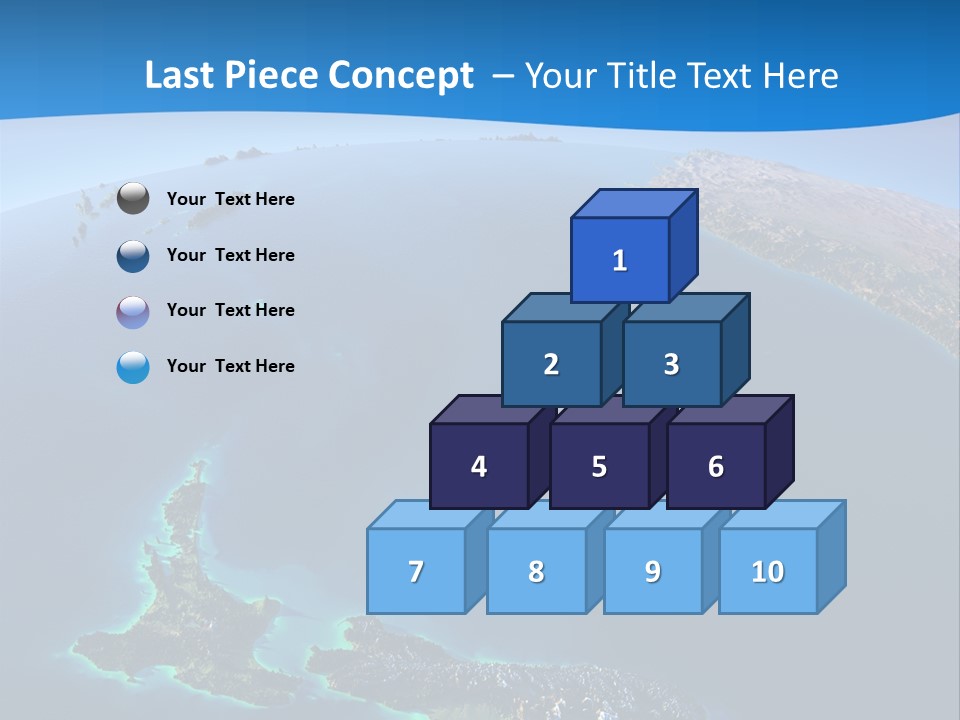 Last Piece Concept – Your Title Text Here

Your Text Here

Your Text Here

Your Text Here

Your Text Here

1

2

3

4

5

6

7

8

9

10